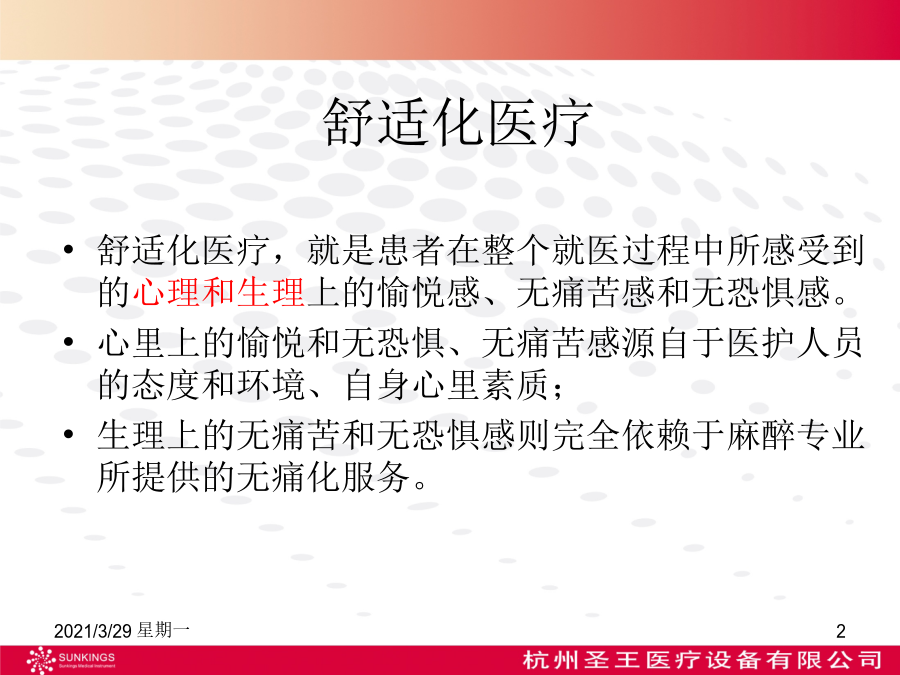 舒适化医疗

• 舒适化医疗，就是患者在整个就医过程中所感受到的心理和生理上的愉悦感、无痛苦感和无恐惧感。
• 心里上的愉悦和无恐惧、无痛苦感源自于医护人员的态度和环境、自身心里素质；
• 生理上的无痛苦和无恐惧感则完全依赖于麻醉专业所提供的无痛化服务。

2021/3/29 星期一

2

SUNKINGS
Sunkings Medical Instrument

杭州圣王医疗设备有限公司